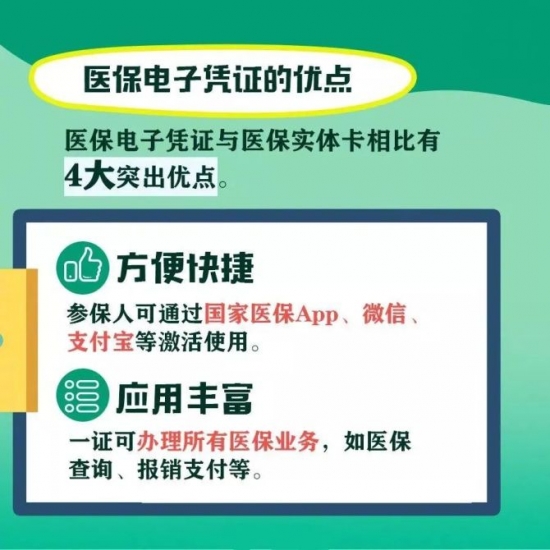 医保电子凭证的优点

医保电子凭证与医保实体卡相比有4大突出优点。

方便快捷

参保人可通过国家医保App、微信、支付宝等激活使用。

应用丰富

一证可办理所有医保业务，如医保查询、报销支付等。